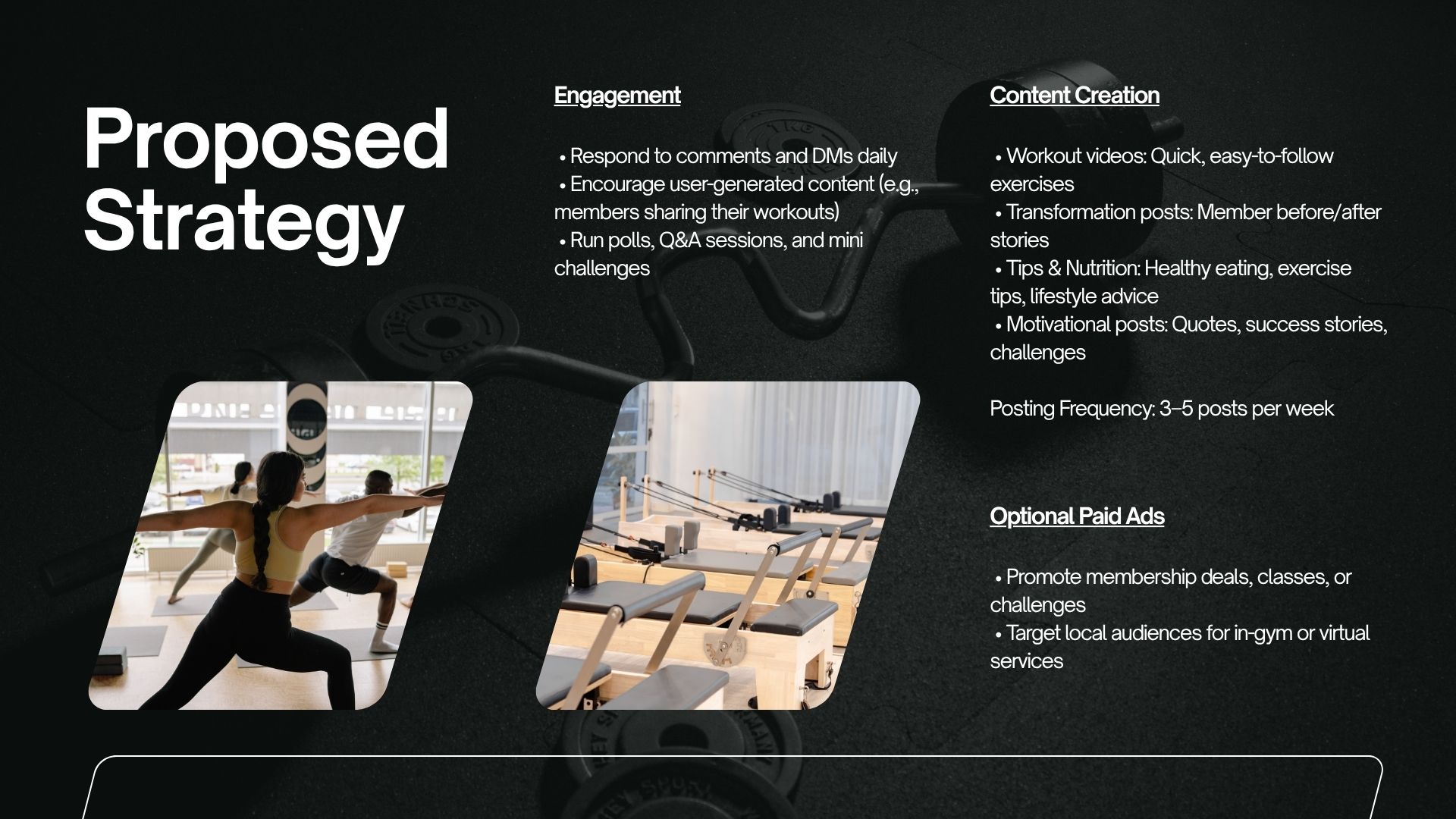 Proposed Strategy

Engagement

• Respond to comments and DMs daily
• Encourage user-generated content (e.g., members sharing their workouts)
• Run polls, Q&A sessions, and mini challenges

Content Creation

• Workout videos: Quick, easy-to-follow exercises
• Transformation posts: Member before/after stories
• Tips & Nutrition: Healthy eating, exercise tips, lifestyle advice
• Motivational posts: Quotes, success stories, challenges

Posting Frequency: 3–5 posts per week

Optional Paid Ads

• Promote membership deals, classes, or challenges
• Target local audiences for in-gym or virtual services